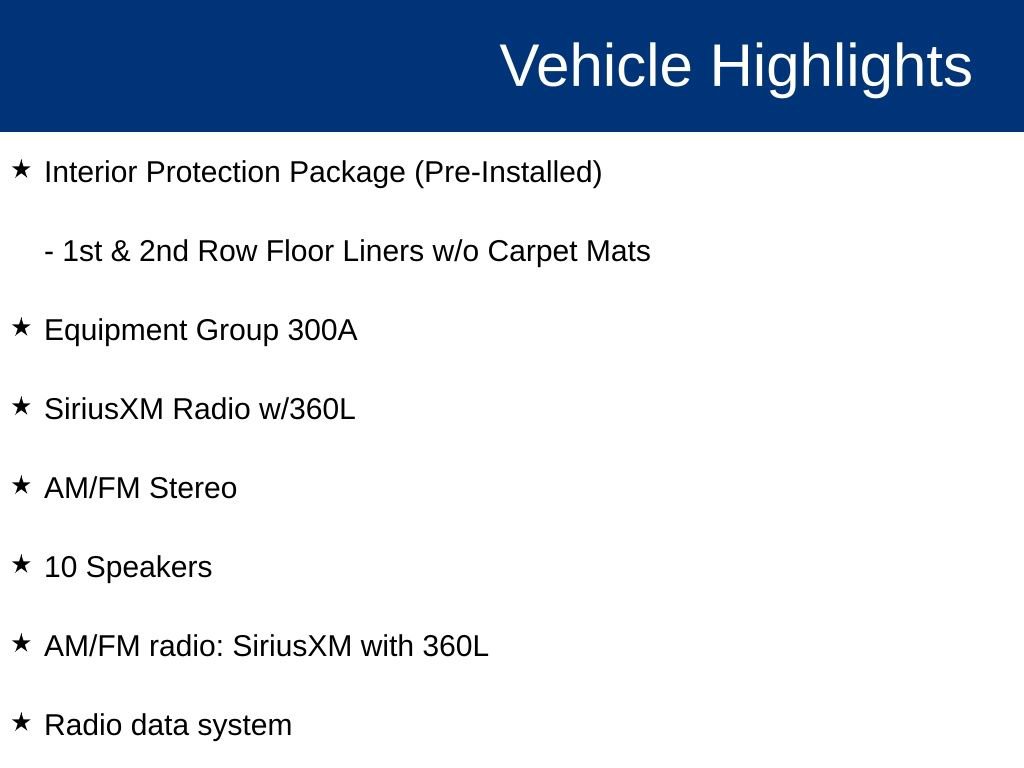 Vehicle Highlights

★ Interior Protection Package (Pre-Installed)

- 1st & 2nd Row Floor Liners w/o Carpet Mats

★ Equipment Group 300A

★ SiriusXM Radio w/360L

★ AM/FM Stereo

★ 10 Speakers

★ AM/FM radio: SiriusXM with 360L

★ Radio data system